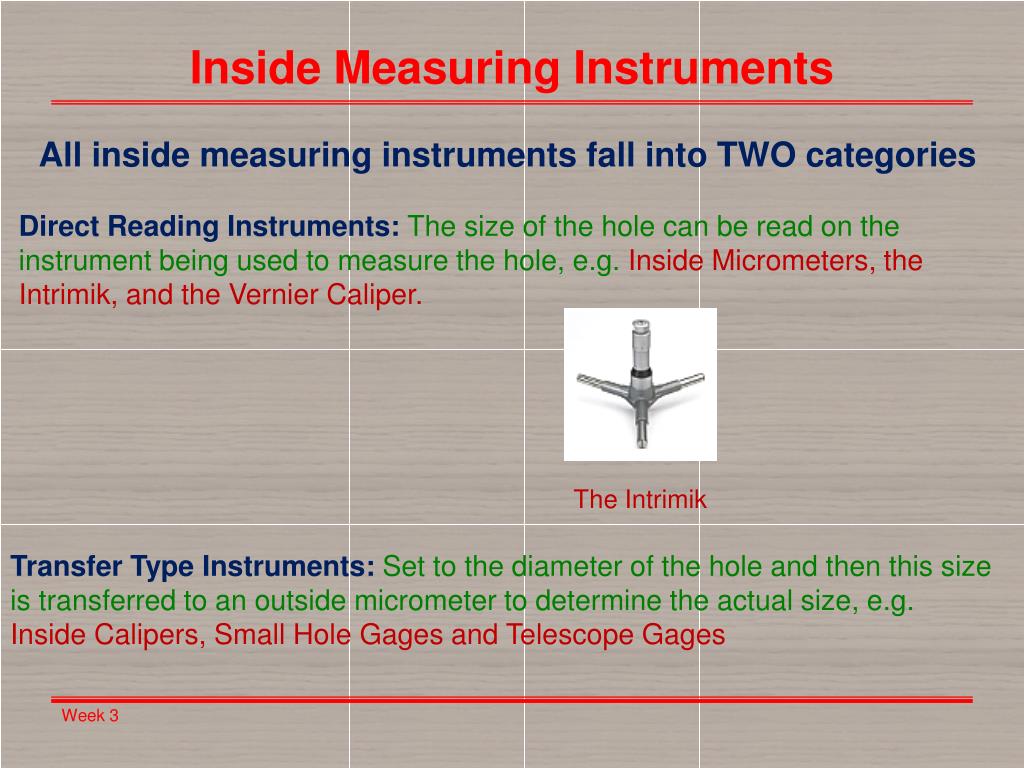 Inside Measuring Instruments

All inside measuring instruments fall into TWO categories

Direct Reading Instruments: The size of the hole can be read on the instrument being used to measure the hole, e.g. Inside Micrometers, the Intrimik, and the Vernier Caliper.

The Intrimik

Transfer Type Instruments: Set to the diameter of the hole and then this size is transferred to an outside micrometer to determine the actual size, e.g. Inside Calipers, Small Hole Gages and Telescope Gages

Week 3